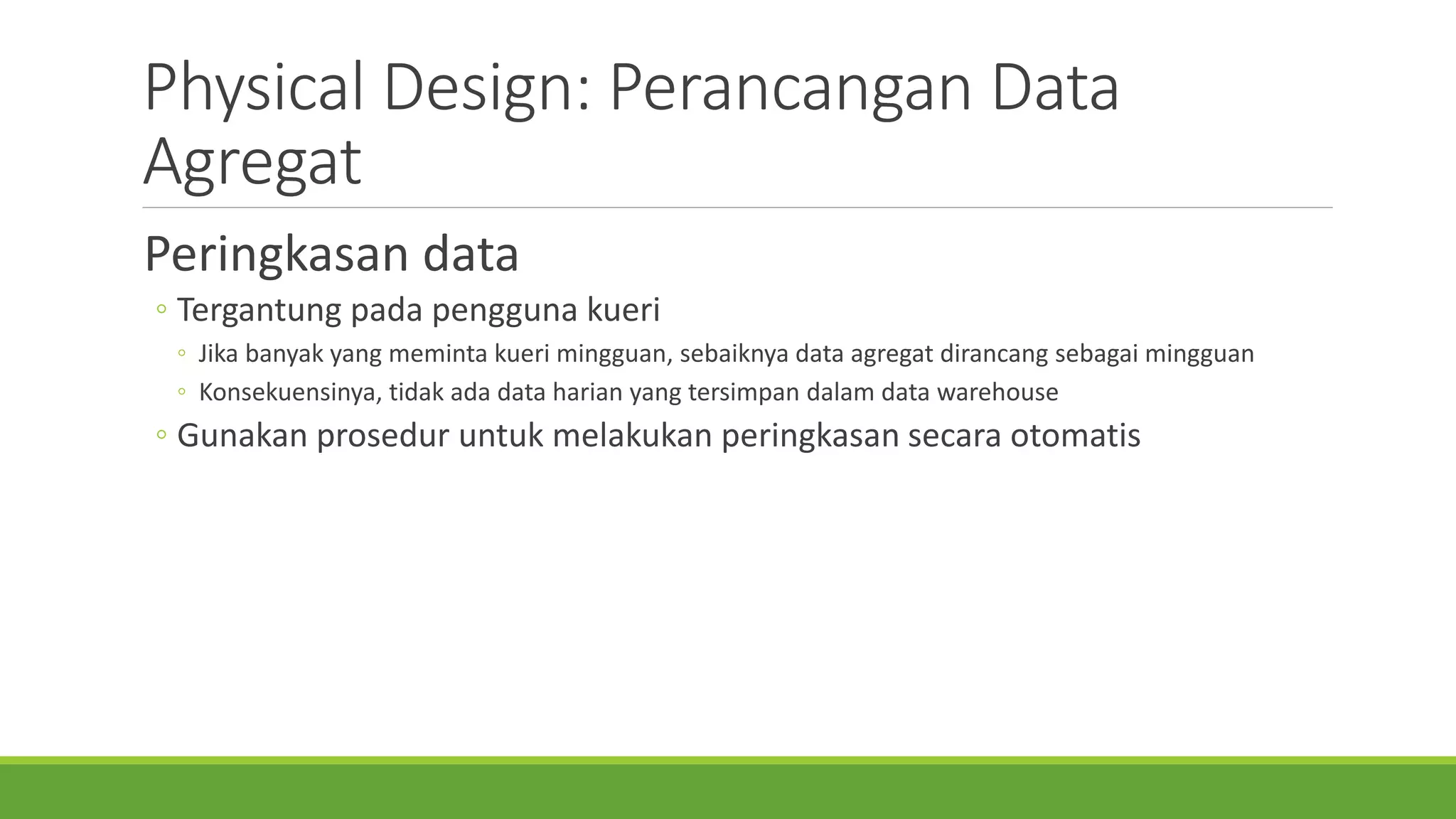 Physical Design: Perancangan Data Agregat

Peringkasan data

◦ Tergantung pada pengguna kueri

◦ Jika banyak yang meminta kueri mingguan, sebaiknya data agregat dirancang sebagai mingguan

◦ Konsekuensinya, tidak ada data harian yang tersimpan dalam data warehouse

◦ Gunakan prosedur untuk melakukan peringkasan secara otomatis